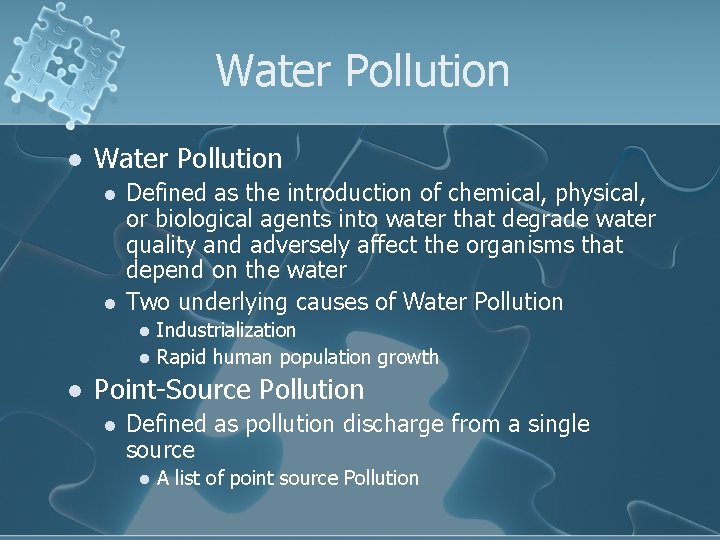 Water Pollution

- Water Pollution
  - Defined as the introduction of chemical, physical, or biological agents into water that degrade water quality and adversely affect the organisms that depend on the water
  - Two underlying causes of Water Pollution
    - Industrialization
    - Rapid human population growth
- Point-Source Pollution
  - Defined as pollution discharge from a single source
    - A list of point source Pollution